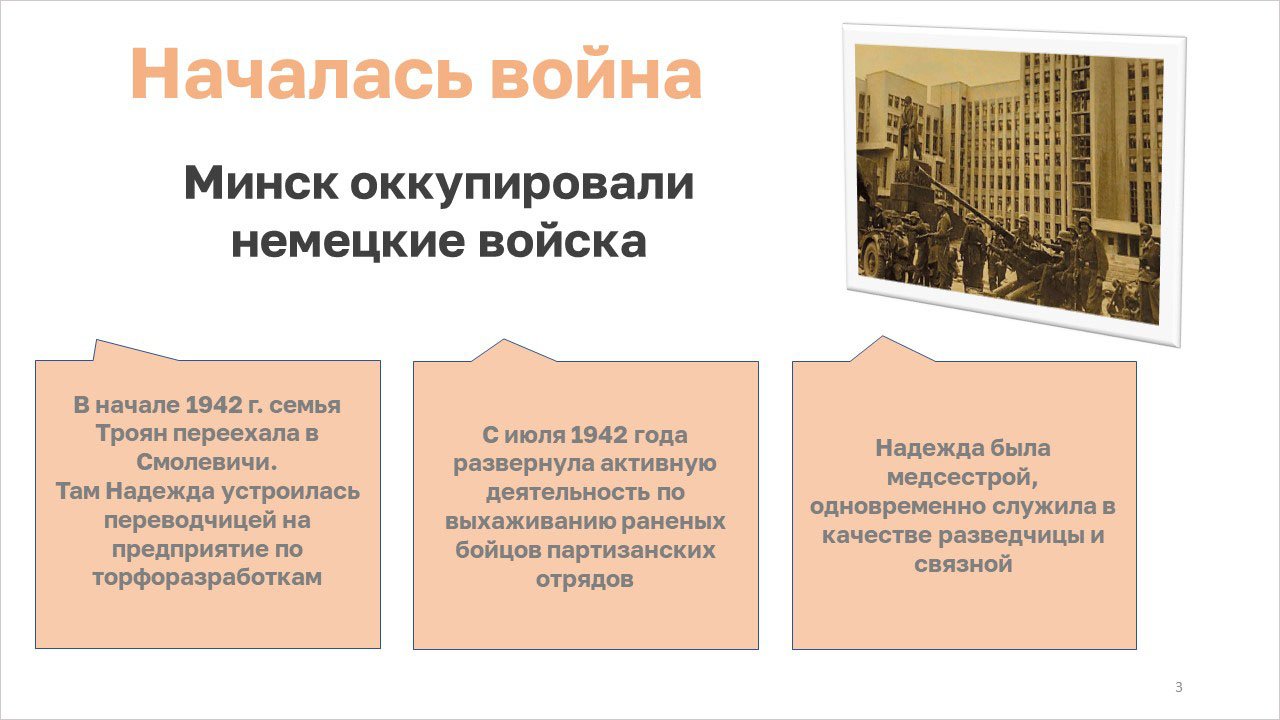 Началась война

Минск оккупировали немецкие войска

В начале 1942 г. семья Троян переехала в Смолевичи.
Там Надежда устроилась переводчицей на предприятие по торфоразработкам

С июля 1942 года развернула активную деятельность по выхаживанию раненых бойцов партизанских отрядов

Надежда была медсестрой, одновременно служила в качестве разведчицы и связной

3